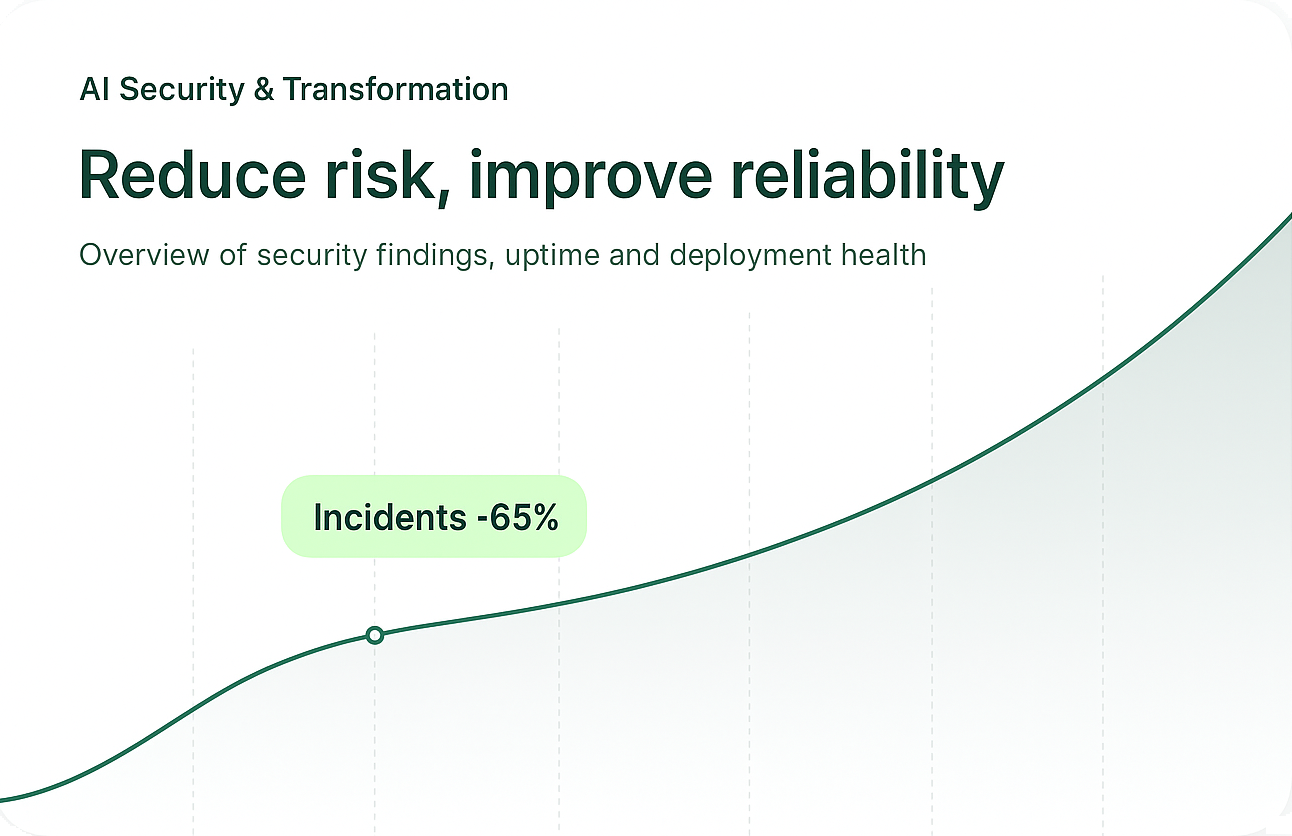 AI Security & Transformation

Reduce risk, improve reliability

Overview of security findings, uptime and deployment health

Incidents -65%